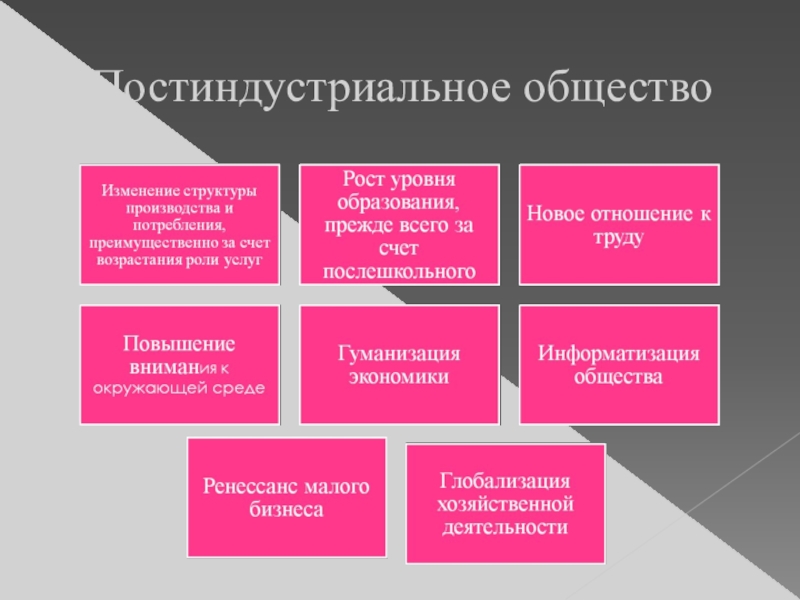 Постиндустриальное общество

Изменение структуры производства и потребления, преимущественно за счет возрастания роли услуг

Рост уровня образования, прежде всего за счет послешкольного

Новое отношение к труду

Повышение внимания к окружающей среде

Гуманизация экономики

Информатизация общества

Ренессанс малого бизнеса

Глобализация хозяйственной деятельности